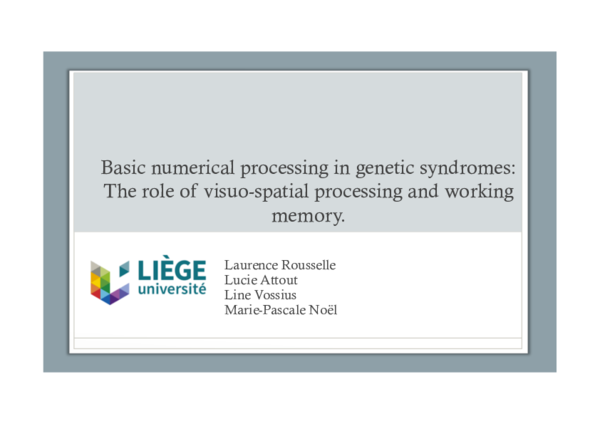 Basic numerical processing in genetic syndromes: The role of visuo-spatial processing and working memory.

LIÈGE université

Laurence Rousselle
Lucie Attout
Line Vossius
Marie-Pascale Noël